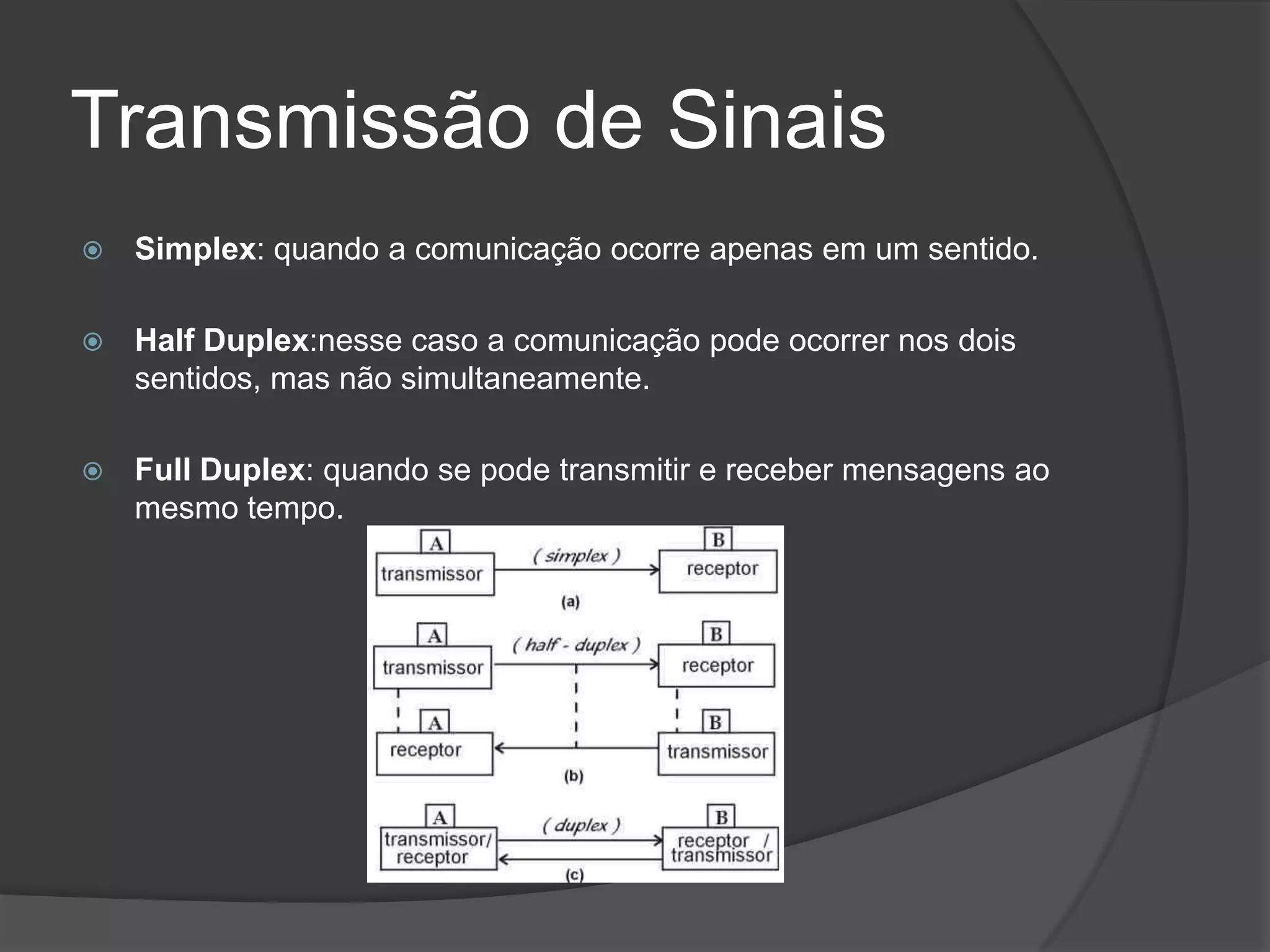 Transmissão de Sinais

Simplex: quando a comunicação ocorre apenas em um sentido.

Half Duplex:nesse caso a comunicação pode ocorrer nos dois sentidos, mas não simultaneamente.

Full Duplex: quando se pode transmitir e receber mensagens ao mesmo tempo.

A
transmissor
( simplex )
B
receptor
(a)

A
transmissor
( half - duplex )
B
receptor
A
receptor
B
transmissor
(b)

A
transmissor/ receptor
( duplex )
B
receptor / transmissor
(c)